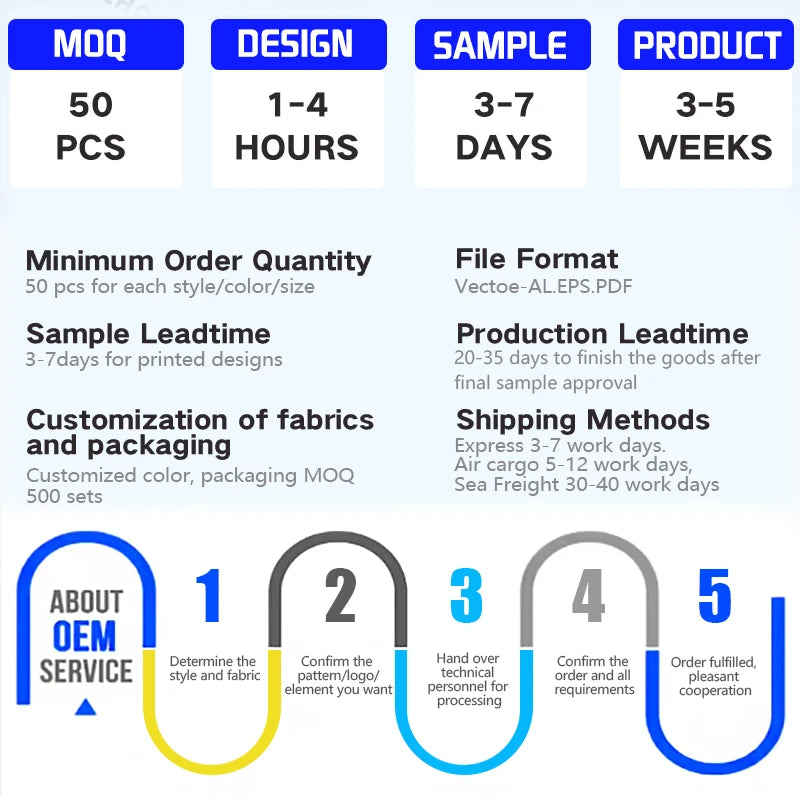 MOQ
50 PCS

DESIGN
1-4 HOURS

SAMPLE
3-7 DAYS

PRODUCT
3-5 WEEKS

Minimum Order Quantity
50 pcs for each style/color/size

Sample Leadtime
3-7days for printed designs

Customization of fabrics and packaging
Customized color, packaging MOQ 500 sets

File Format
Vectoe-AL.EPS.PDF

Production Leadtime
20-35 days to finish the goods after final sample approval

Shipping Methods
Express 3-7 work days.
Air cargo 5-12 work days,
Sea Freight 30-40 work days

ABOUT OEM SERVICE

1
Determine the style and fabric

2
Confirm the pattern/logo/ element you want

3
Hand over technical personnel for processing

4
Confirm the order and all requirements

5
Order fulfilled, pleasant cooperation